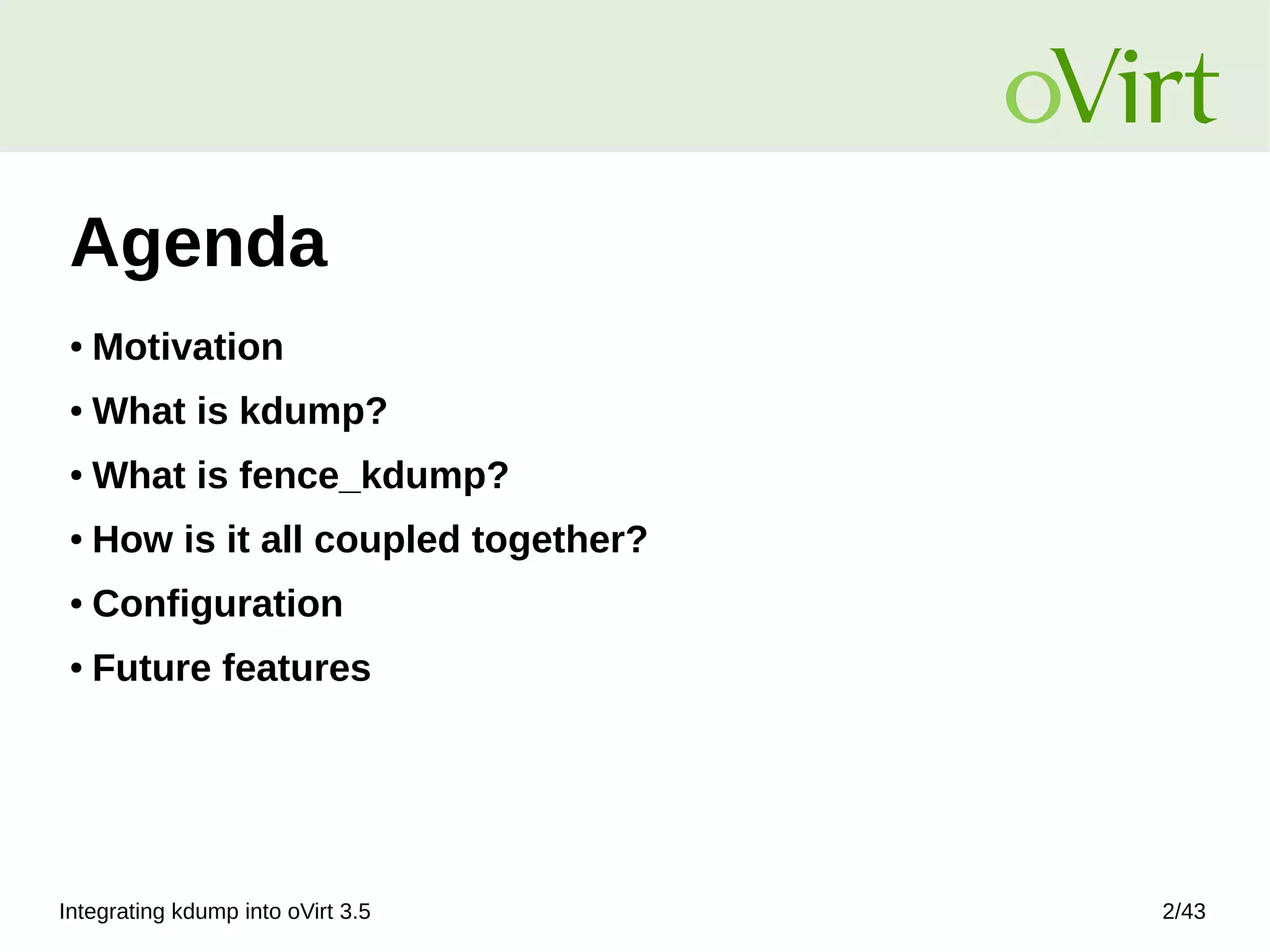 oVirt

Agenda

• Motivation
• What is kdump?
• What is fence_kdump?
• How is it all coupled together?
• Configuration
• Future features

Integrating kdump into oVirt 3.5

2/43